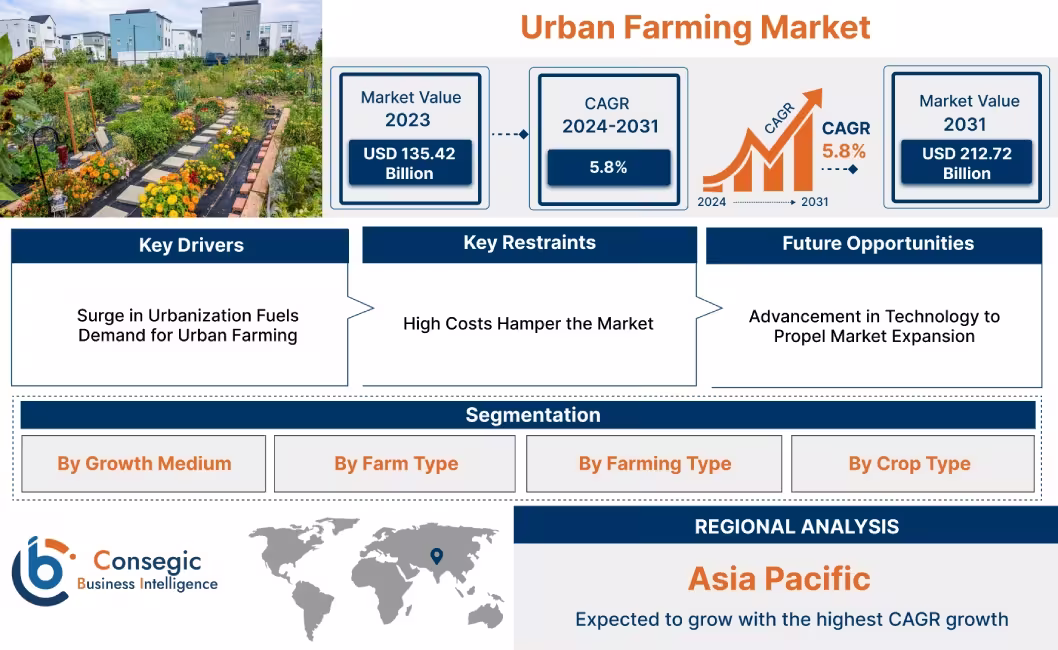 Urban Farming Market

Market Value
2023
USD 135.42 Billion

CAGR
2024-2031
5.8%

CAGR
CAGR
5.8%
2024
2031

Market Value
2031
USD 212.72 Billion

Key Drivers
Surge in Urbanization Fuels Demand for Urban Farming

Key Restraints
High Costs Hamper the Market

Future Opportunities
Advancement in Technology to Propel Market Expansion

Segmentation
By Growth Medium
By Farm Type
By Farming Type
By Crop Type

Consegic
Business Intelligence

REGIONAL ANALYSIS
Asia Pacific
Expected to grow with the highest CAGR growth